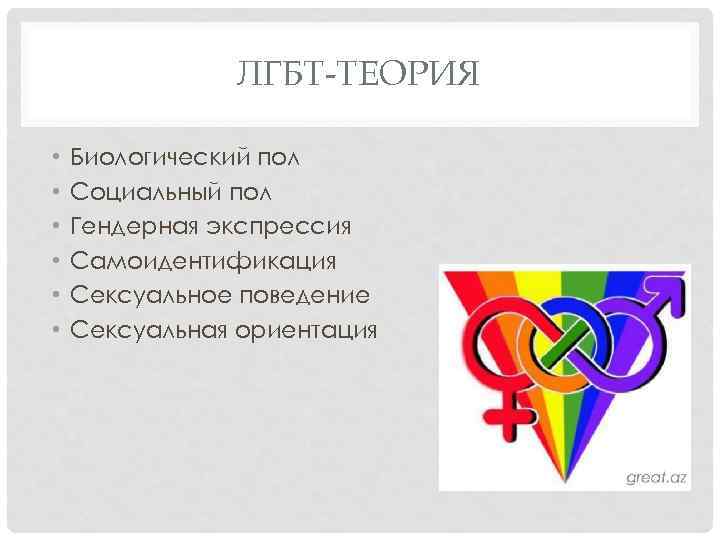 ЛГБТ-ТЕОРИЯ

• Биологический пол
• Социальный пол
• Гендерная экспрессия
• Самоидентификация
• Сексуальное поведение
• Сексуальная ориентация

great.az